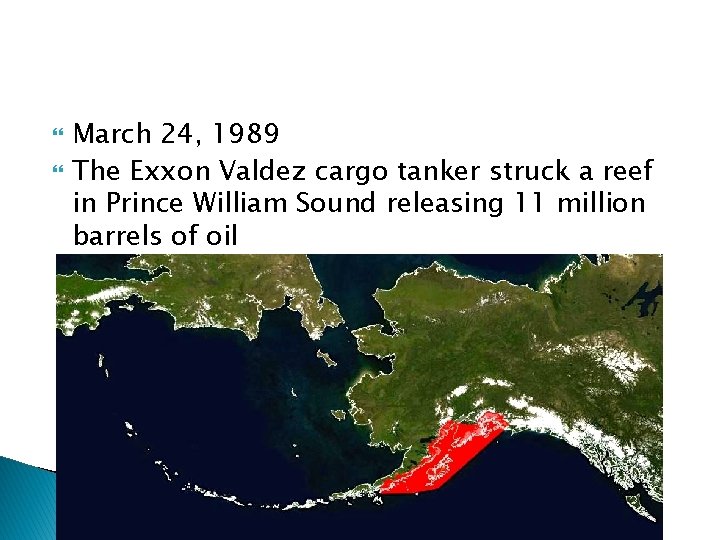 March 24, 1989

The Exxon Valdez cargo tanker struck a reef in Prince William Sound releasing 11 million barrels of oil